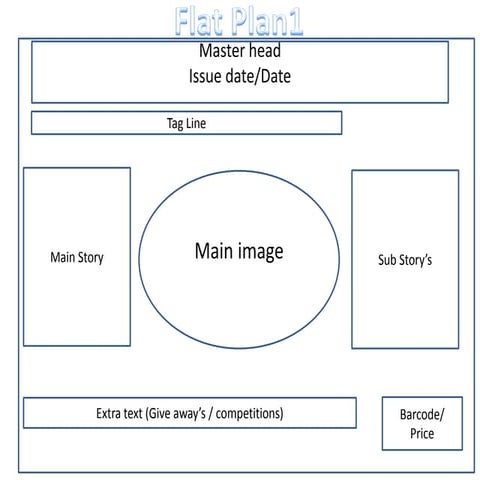 Flat Plan1

Master head
Issue date/Date

Tag Line

Main Story

Main image

Sub Story's

Extra text (Give away's / competitions)

Barcode/ Price